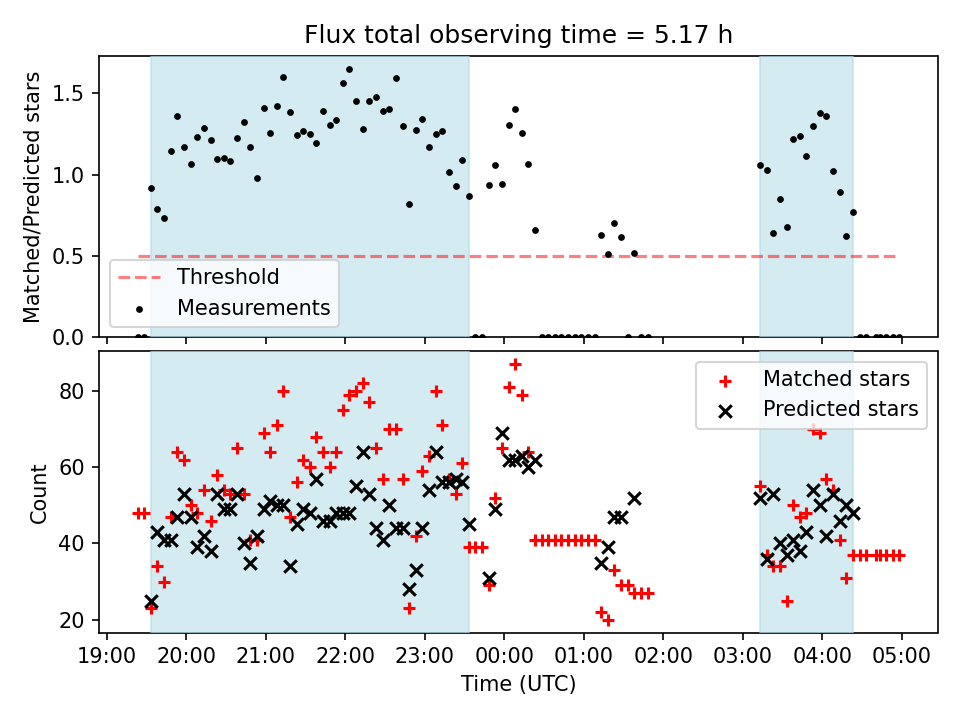 Flux total observing time = 5.17 h

Matched/Predicted stars

1.5
1.0
0.5
0.0

Threshold
Measurements

Count

80
60
40
20

Matched stars
Predicted stars

19:00 20:00 21:00 22:00 23:00 00:00 01:00 02:00 03:00 04:00 05:00

Time (UTC)